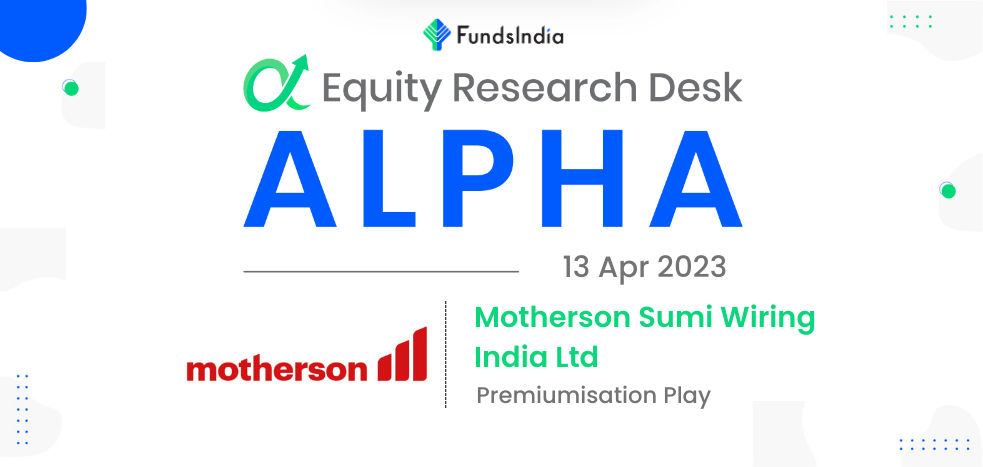 FundsIndia

Equity Research Desk

ALPHA

13 Apr 2023

motherson

Motherson Sumi Wiring India Ltd

Premiumisation Play